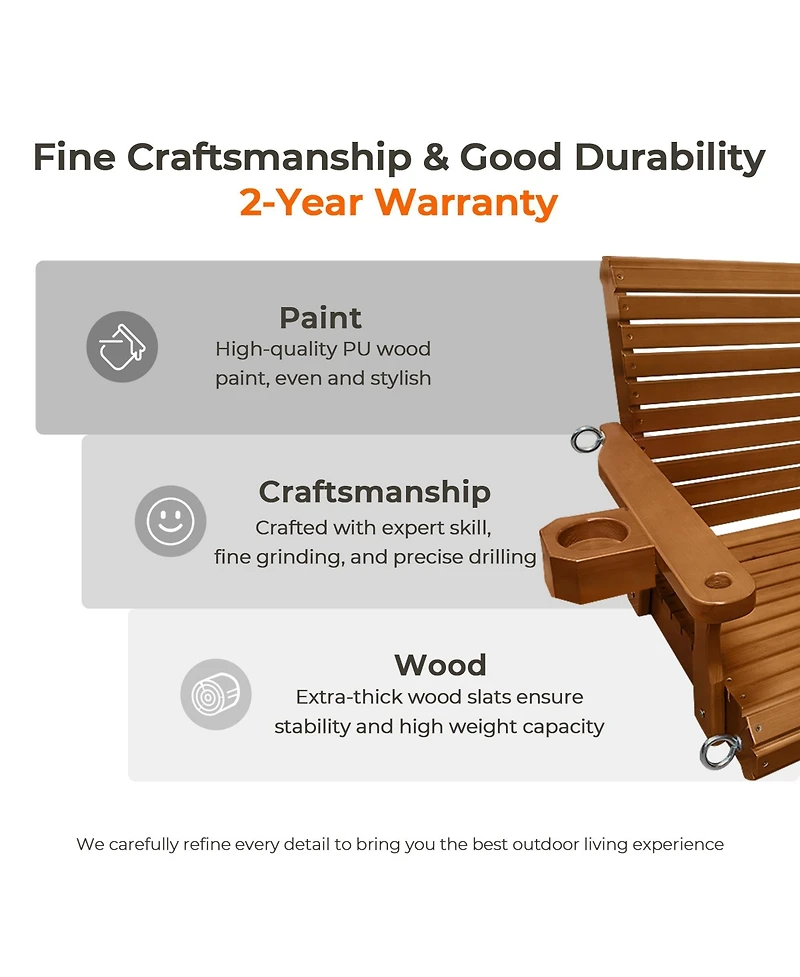 Fine Craftsmanship & Good Durability
2-Year Warranty

Paint
High-quality PU wood paint, even and stylish

Craftsmanship
Crafted with expert skill, fine grinding, and precise drilling

Wood
Extra-thick wood slats ensure stability and high weight capacity

We carefully refine every detail to bring you the best outdoor living experience